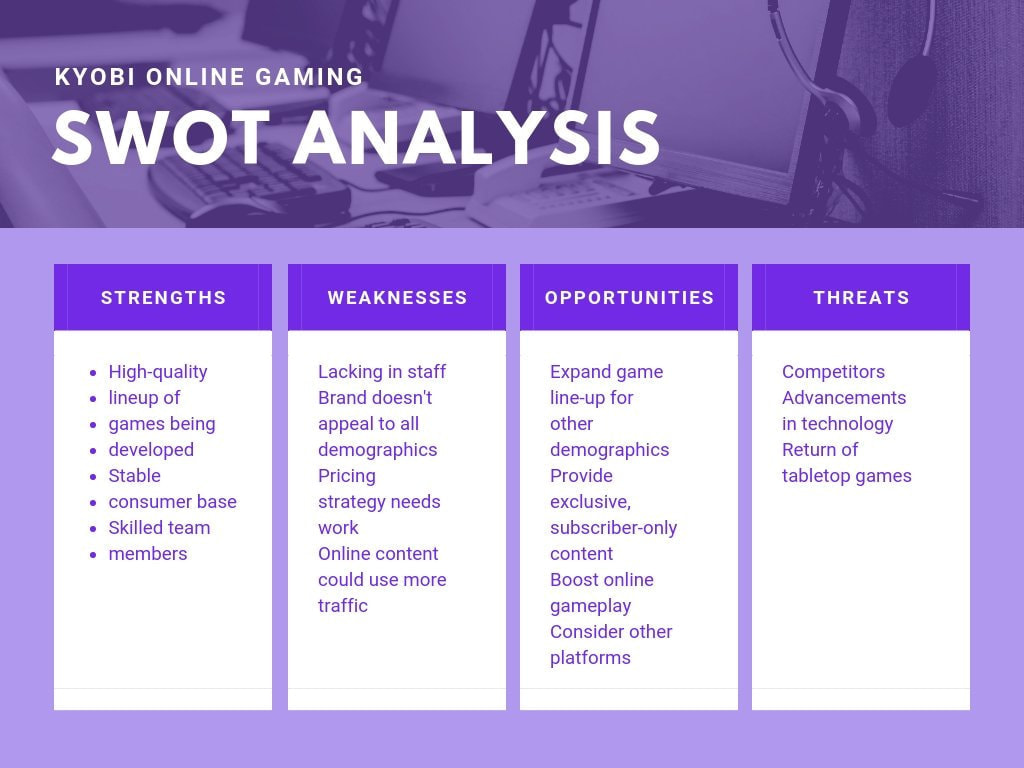 KYOBI ONLINE GAMING

SWOT ANALYSIS

STRENGTHS

- High-quality
- lineup of
- games being
- developed
- Stable
- consumer base
- Skilled team
- members

WEAKNESSES

Lacking in staff
Brand doesn't appeal to all demographics
Pricing strategy needs work
Online content could use more traffic

OPPORTUNITIES

Expand game line-up for other demographics
Provide exclusive, subscriber-only content
Boost online gameplay
Consider other platforms

THREATS

Competitors
Advancements in technology
Return of tabletop games